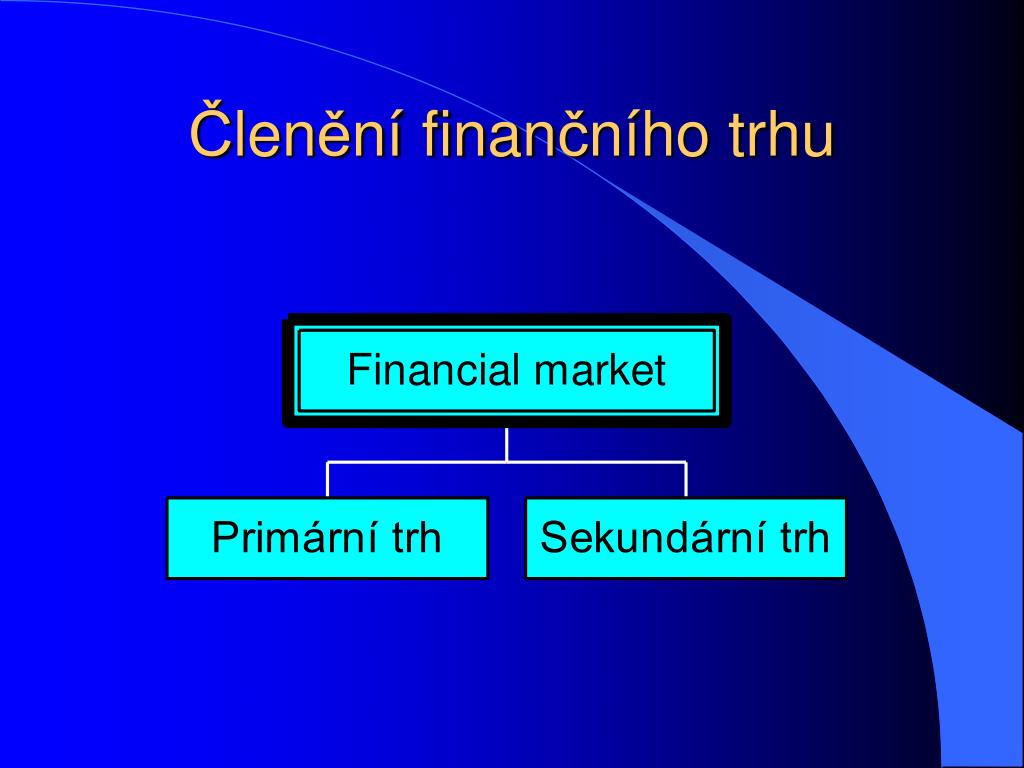 Členění finančního trhu

Financial market

Primární trh

Sekundární trh